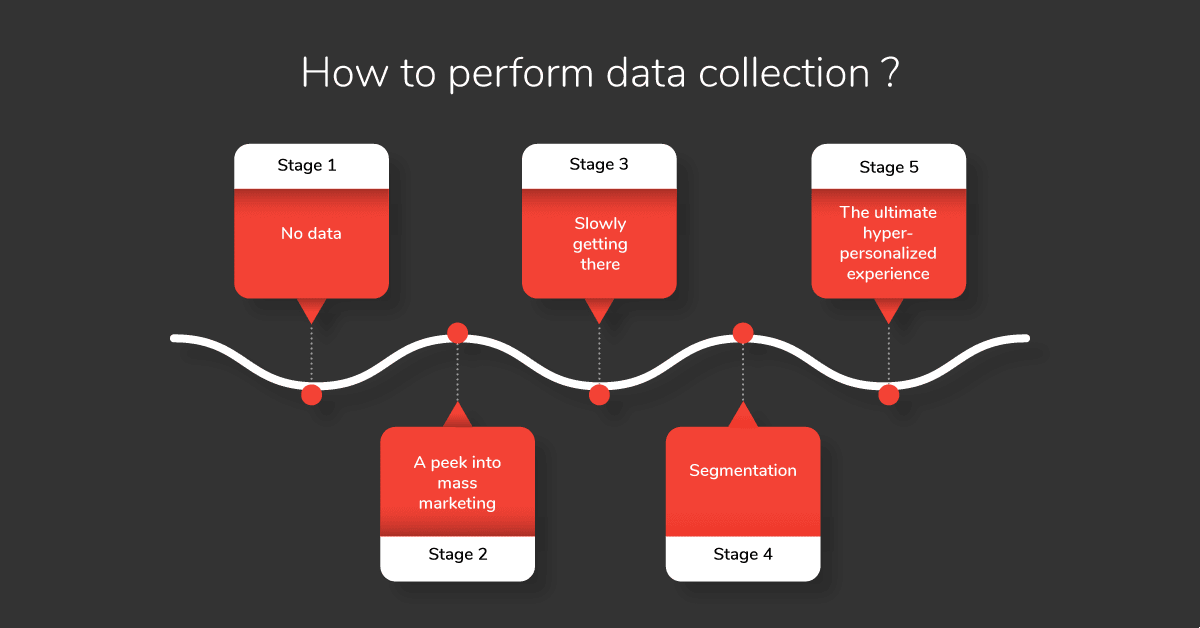 How to perform data collection ?

Stage 1

No data

Stage 2

A peek into mass marketing

Stage 3

Slowly getting there

Stage 4

Segmentation

Stage 5

The ultimate hyper-personalized experience